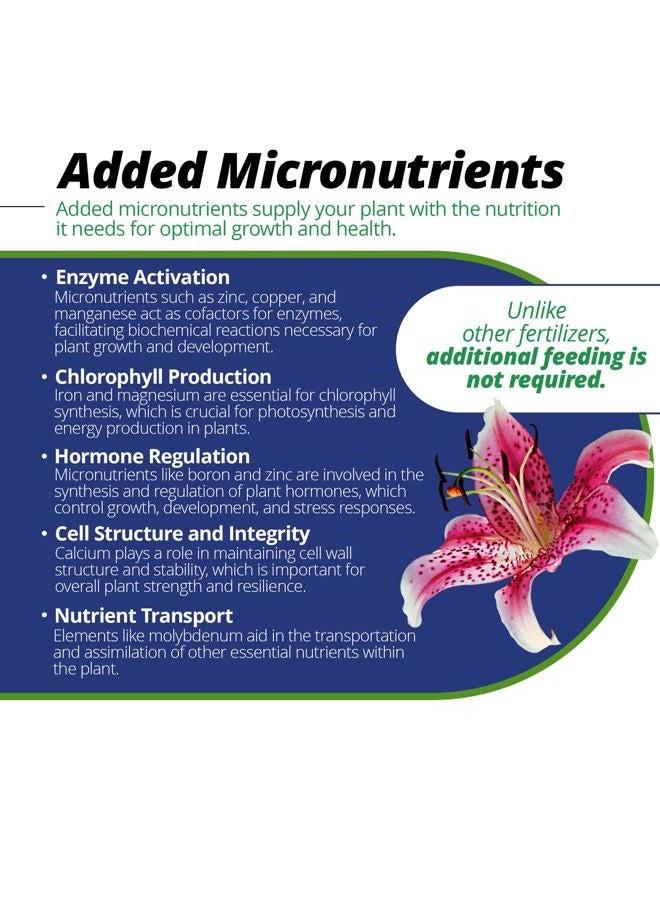 Added Micronutrients

Added micronutrients supply your plant with the nutrition it needs for optimal growth and health.

• Enzyme Activation
Micronutrients such as zinc, copper, and manganese act as cofactors for enzymes, facilitating biochemical reactions necessary for plant growth and development.

• Chlorophyll Production
Iron and magnesium are essential for chlorophyll synthesis, which is crucial for photosynthesis and energy production in plants.

• Hormone Regulation
Micronutrients like boron and zinc are involved in the synthesis and regulation of plant hormones, which control growth, development, and stress responses.

• Cell Structure and Integrity
Calcium plays a role in maintaining cell wall structure and stability, which is important for overall plant strength and resilience.

• Nutrient Transport
Elements like molybdenum aid in the transportation and assimilation of other essential nutrients within the plant.

Unlike other fertilizers, additional feeding is not required.